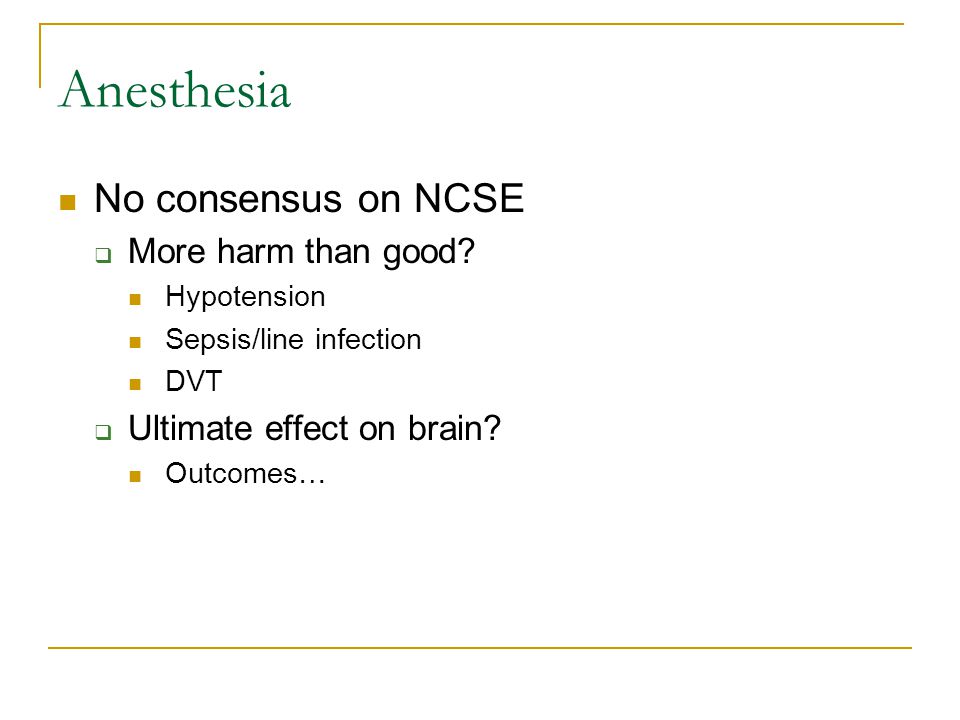 Anesthesia

No consensus on NCSE

More harm than good?

Hypotension

Sepsis/line infection

DVT

Ultimate effect on brain?

Outcomes…